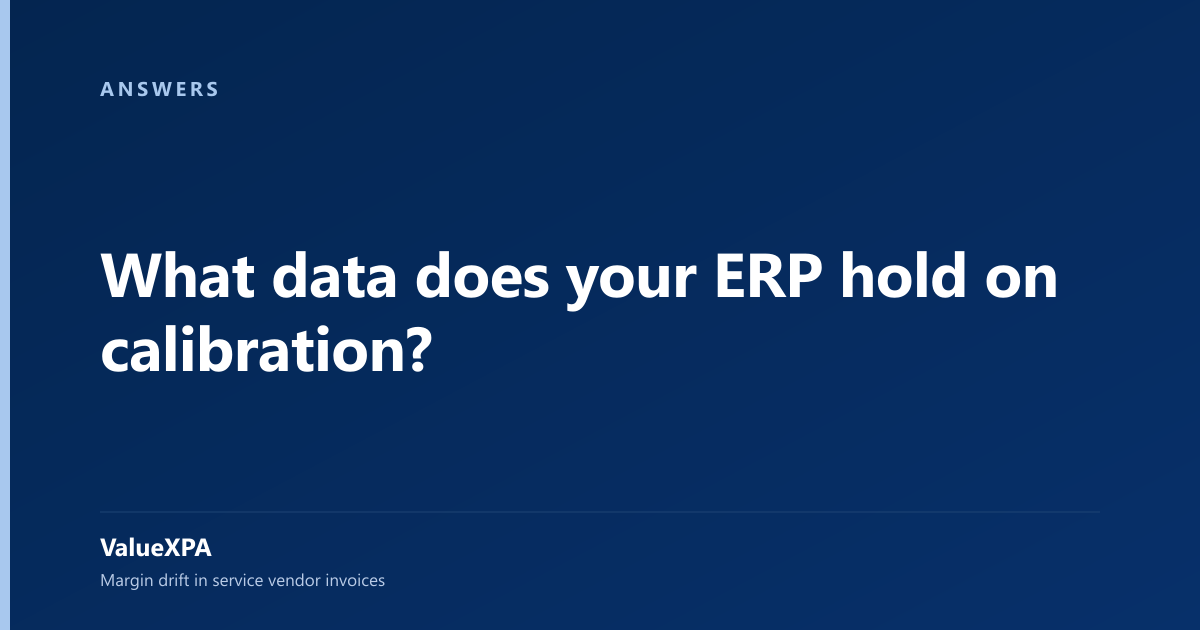 ANSWERS

What data does your ERP hold on calibration?

ValueXPA

Margin drift in service vendor invoices